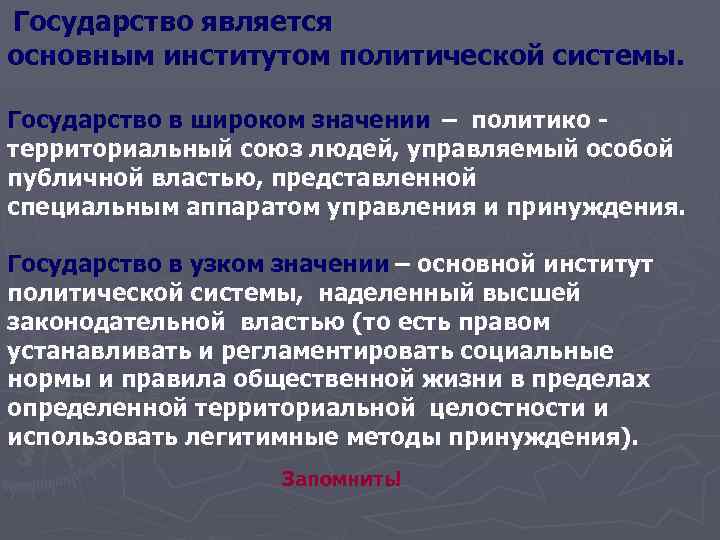 Государство является основным институтом политической системы.

Государство в широком значении – политико - территориальный союз людей, управляемый особой публичной властью, представленной специальным аппаратом управления и принуждения.

Государство в узком значении – основной институт политической системы, наделенный высшей законодательной властью (то есть правом устанавливать и регламентировать социальные нормы и правила общественной жизни в пределах определенной территориальной целостности и использовать легитимные методы принуждения).

Запомнить!